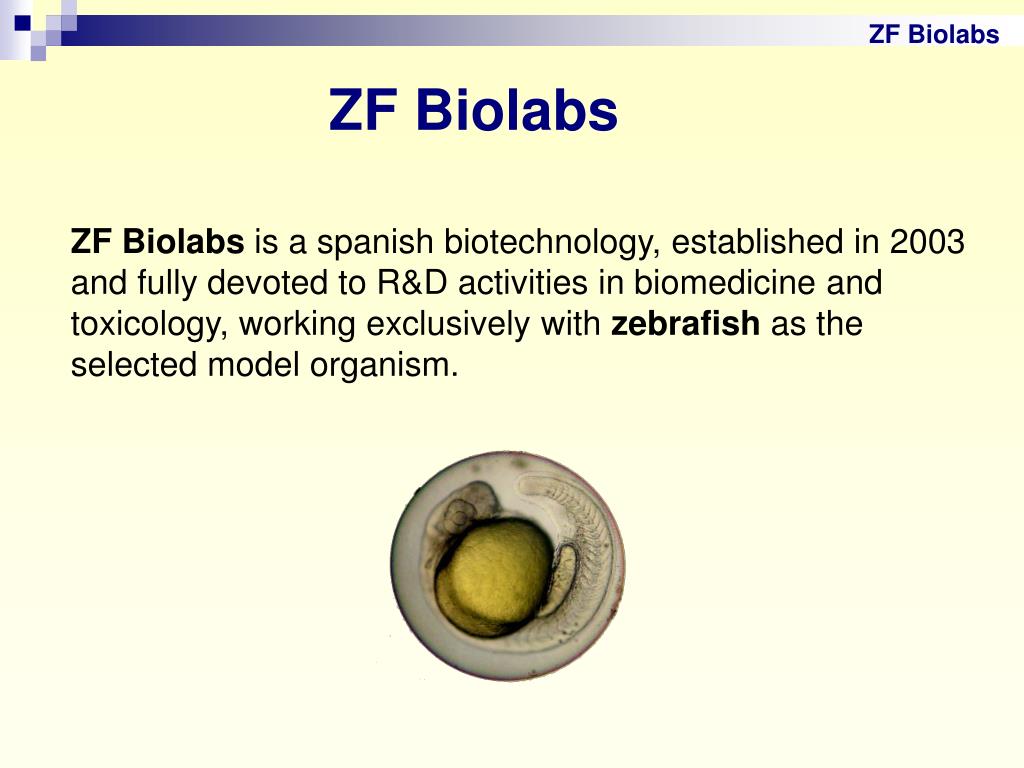 ZF Biolabs

ZF Biolabs

ZF Biolabs is a spanish biotechnology, established in 2003 and fully devoted to R&D activities in biomedicine and toxicology, working exclusively with zebrafish as the selected model organism.